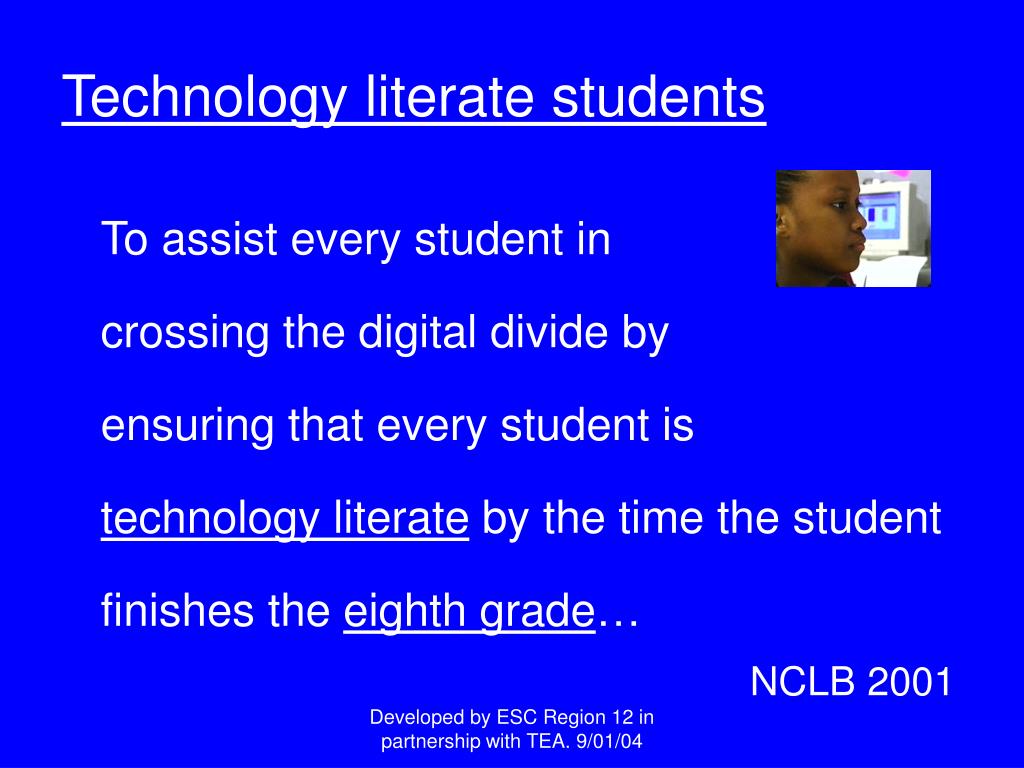 Technology literate students

To assist every student in crossing the digital divide by ensuring that every student is technology literate by the time the student finishes the eighth grade…

NCLB 2001

Developed by ESC Region 12 in partnership with TEA. 9/01/04